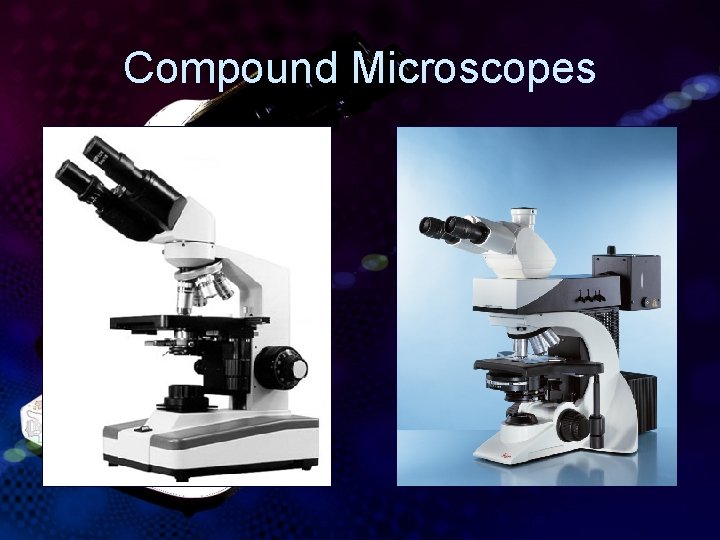 Compound Microscopes